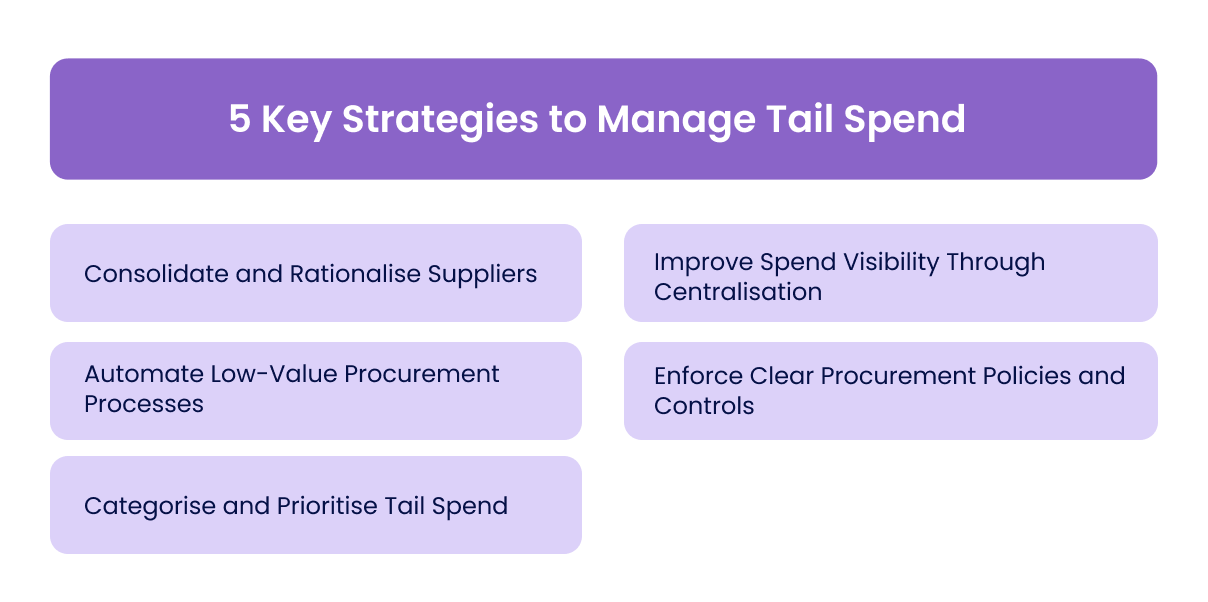 5 Key Strategies to Manage Tail Spend

Consolidate and Rationalise Suppliers

Automate Low-Value Procurement Processes

Categorise and Prioritise Tail Spend

Improve Spend Visibility Through Centralisation

Enforce Clear Procurement Policies and Controls